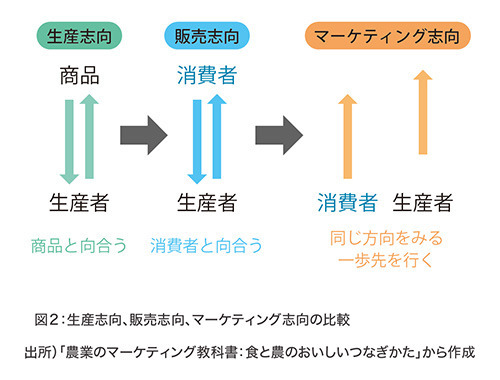 生産志向

商品

生産者

商品と向合う

販売志向

消費者

生産者

消費者と向合う

マーケティング志向

消費者　生産者

同じ方向をみる
一歩先を行く

図2：生産志向、販売志向、マーケティング志向の比較

出所）「農業のマーケティング教科書：食と農のおいしいつなぎかた」から作成